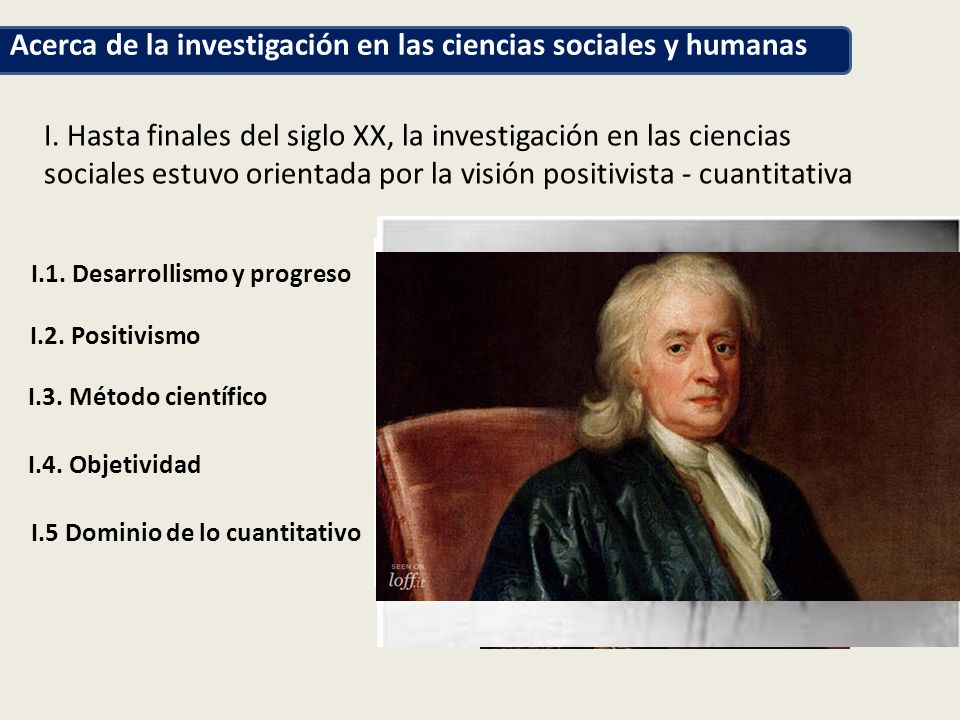 Acerca de la investigación en las ciencias sociales y humanas

I. Hasta finales del siglo XX, la investigación en las ciencias sociales estuvo orientada por la visión positivista - cuantitativa

I.1. Desarrollismo y progreso

I.2. Positivismo

I.3. Método científico

I.4. Objetividad

I.5 Dominio de lo cuantitativo

SEEN ON
loffit